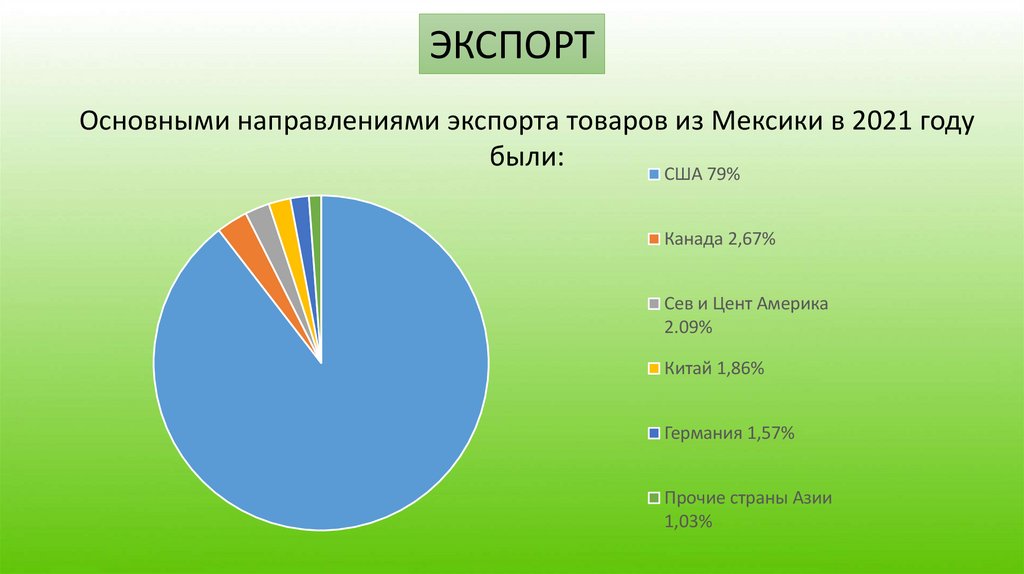 ЭКСПОРТ

Основными направлениями экспорта товаров из Мексики в 2021 году были:

США 79%

Канада 2,67%

Сев и Цент Америка 2.09%

Китай 1,86%

Германия 1,57%

Прочие страны Азии 1,03%